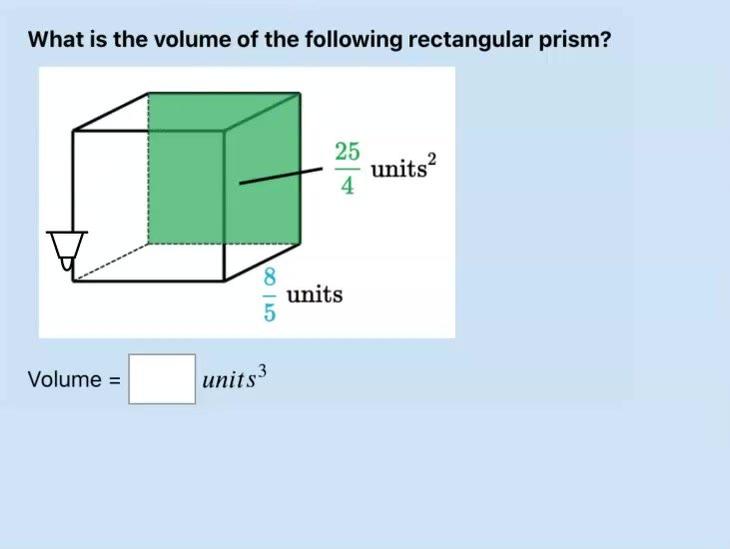 What is the volume of the following rectangular prism?

$\frac{25}{4}$ units$^2$

$\frac{8}{5}$ units

Volume = $units^3$